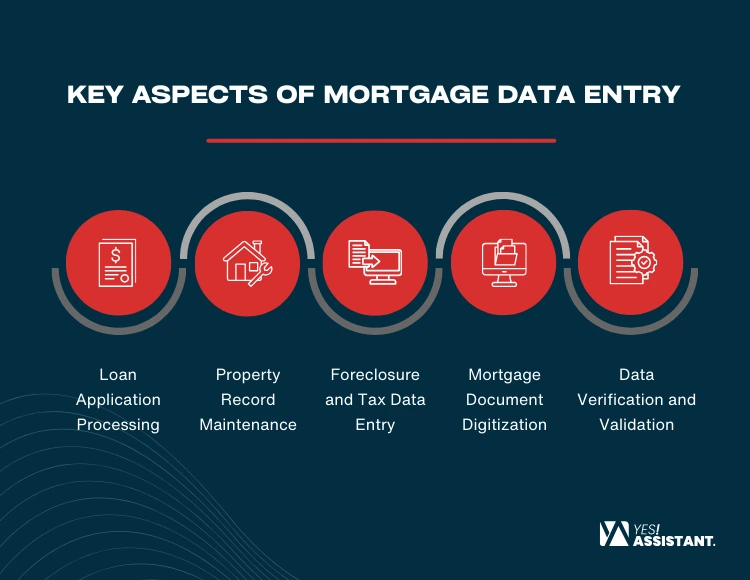 KEY ASPECTS OF MORTGAGE DATA ENTRY

Loan Application Processing

Property Record Maintenance

Foreclosure and Tax Data Entry

Mortgage Document Digitization

Data Verification and Validation

YES! ASSISTANT.